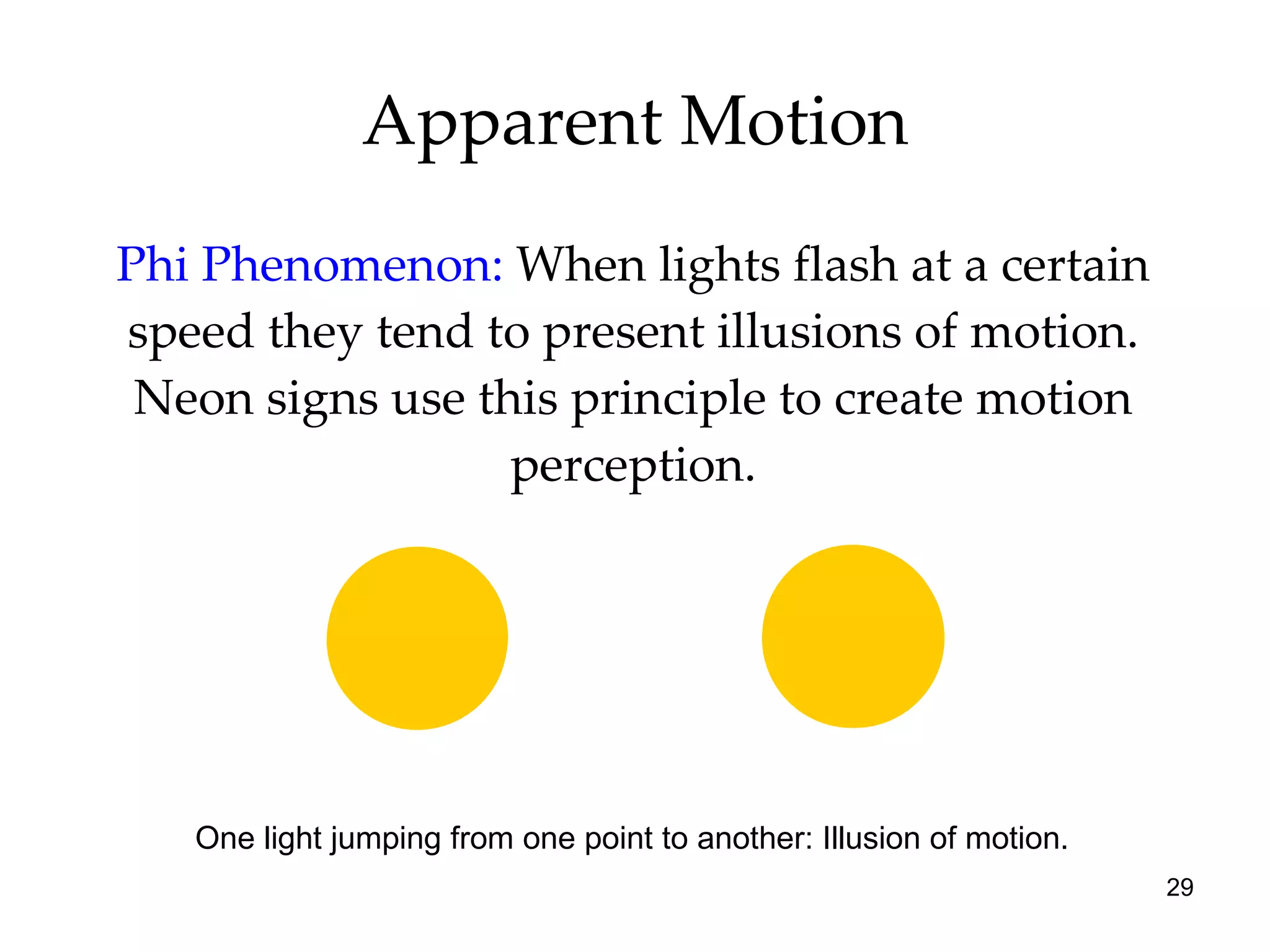 Apparent Motion

Phi Phenomenon: When lights flash at a certain speed they tend to present illusions of motion. Neon signs use this principle to create motion perception.

One light jumping from one point to another: Illusion of motion.

29